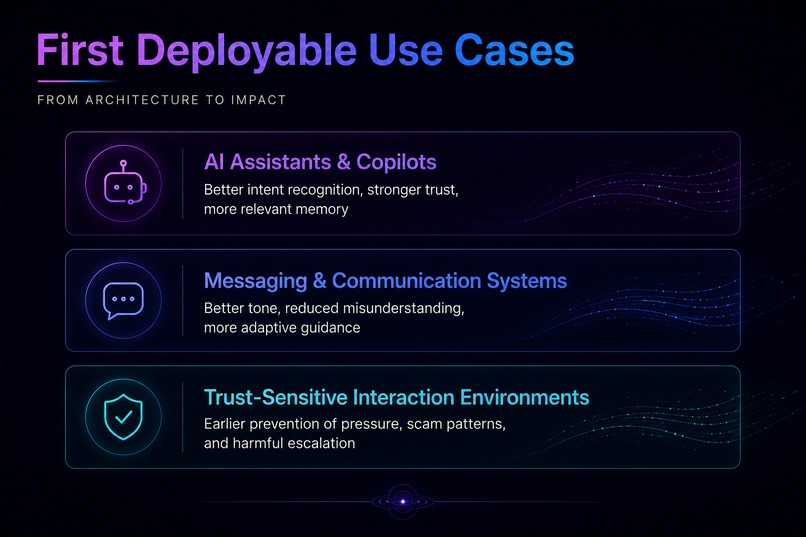 First Deployable Use Cases

FROM ARCHITECTURE TO IMPACT

AI Assistants & Copilots

Better intent recognition, stronger trust, more relevant memory

Messaging & Communication Systems

Better tone, reduced misunderstanding, more adaptive guidance

Trust-Sensitive Interaction Environments

Earlier prevention of pressure, scam patterns, and harmful escalation